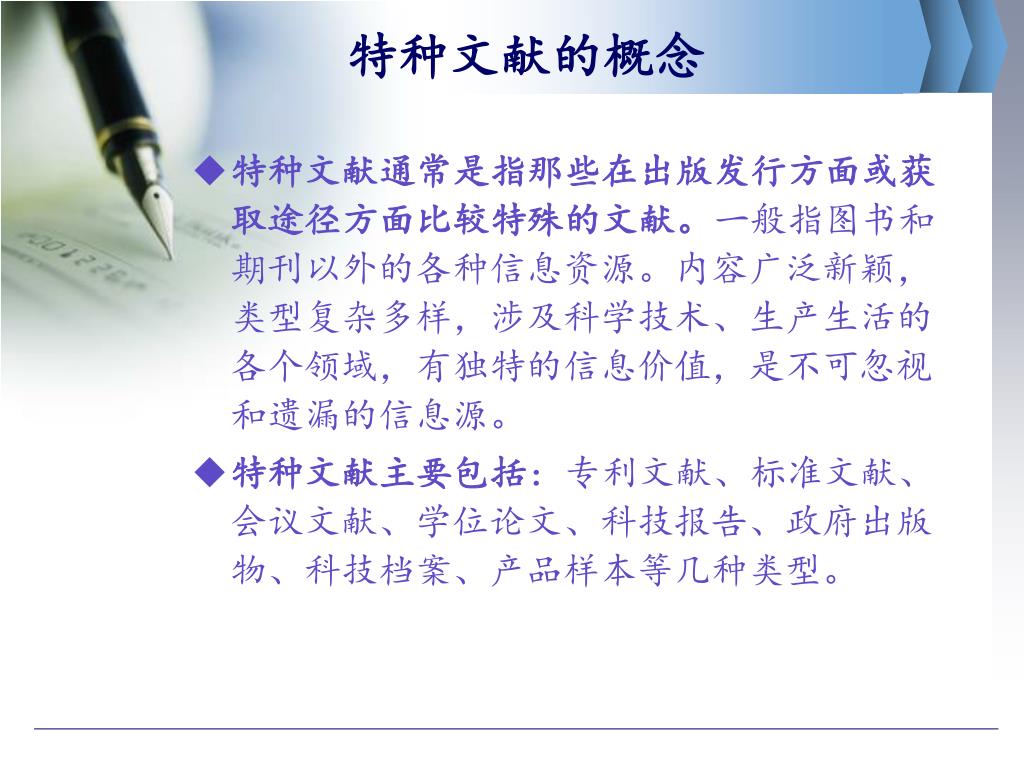 特种文献的概念

◆特种文献通常是指那些在出版发行方面或获取途径方面比较特殊的文献。一般指图书和期刊以外的各种信息资源。内容广泛新颖，类型复杂多样，涉及科学技术、生产生活的各个领域，有独特的信息价值，是不可忽视和遗漏的信息源。

◆特种文献主要包括：专利文献、标准文献、会议文献、学位论文、科技报告、政府出版物、科技档案、产品样本等几种类型。